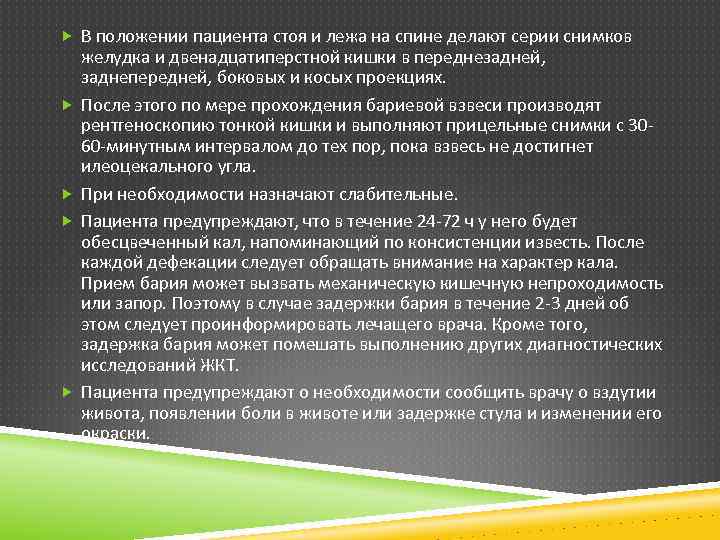 В положении пациента стоя и лежа на спине делают серии снимков желудка и двенадцатиперстной кишки в переднезадней, заднепередней, боковых и косых проекциях.

После этого по мере прохождения бариевой взвеси производят рентгеноскопию тонкой кишки и выполняют прицельные снимки с 30-60-минутным интервалом до тех пор, пока взвесь не достигнет илеоцекального угла.

При необходимости назначают слабительные.

Пациента предупреждают, что в течение 24-72 ч у него будет обесцвеченный кал, напоминающий по консистенции известь. После каждой дефекации следует обращать внимание на характер кала. Прием бария может вызвать механическую кишечную непроходимость или запор. Поэтому в случае задержки бария в течение 2-3 дней об этом следует проинформировать лечащего врача. Кроме того, задержка бария может помешать выполнению других диагностических исследований ЖКТ.

Пациента предупреждают о необходимости сообщить врачу о вздутии живота, появлении боли в животе или задержке стула и изменении его окраски.